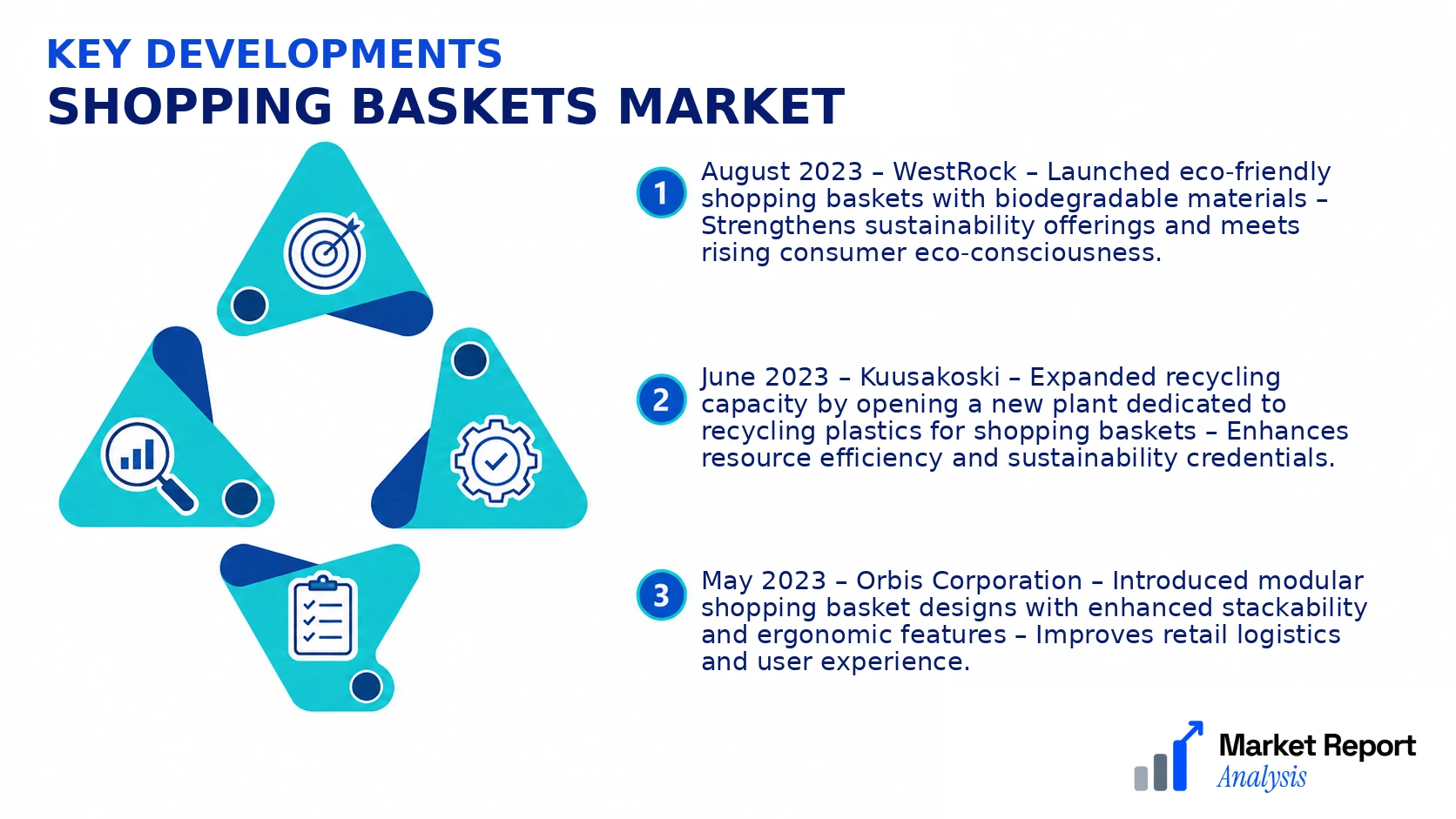 KEY DEVELOPMENTS
SHOPPING BASKETS MARKET

1 August 2023 – WestRock – Launched eco-friendly shopping baskets with biodegradable materials – Strengthens sustainability offerings and meets rising consumer eco-consciousness.

2 June 2023 – Kuusakoski – Expanded recycling capacity by opening a new plant dedicated to recycling plastics for shopping baskets – Enhances resource efficiency and sustainability credentials.

3 May 2023 – Orbis Corporation – Introduced modular shopping basket designs with enhanced stackability and ergonomic features – Improves retail logistics and user experience.

Market Report Analysis